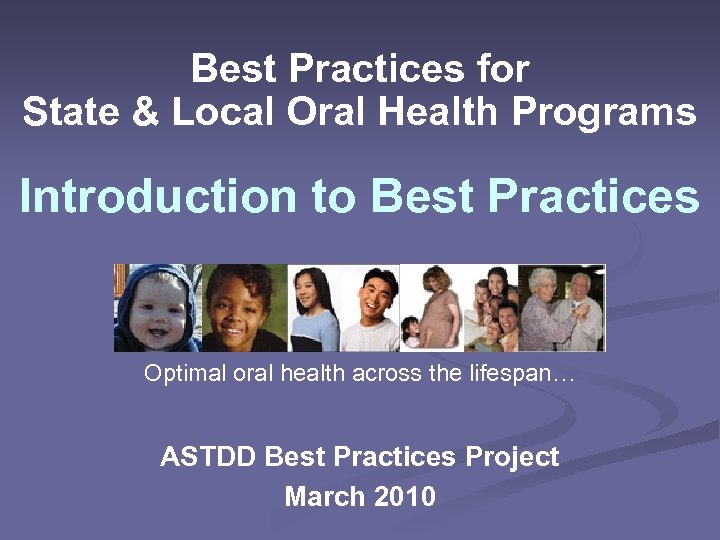 Best Practices for
State & Local Oral Health Programs

Introduction to Best Practices

Optimal oral health across the lifespan…

ASTDD Best Practices Project
March 2010